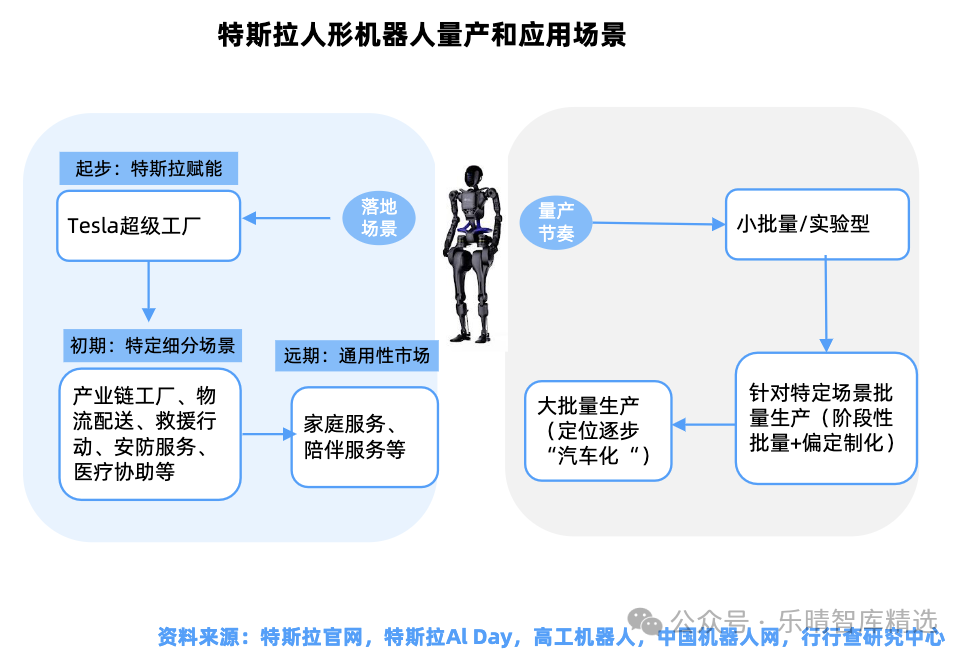 特斯拉人形机器人量产和应用场景

起步：特斯拉赋能

Tesla超级工厂

落地场景

初期：特定细分场景

产业链工厂、物流配送、救援行动、安防服务、医疗协助等

远期：通用性市场

家庭服务、陪伴服务等

量产节奏

小批量/实验型

针对特定场景批量生产（阶段性批量+偏定制化）

大批量生产（定位逐步“汽车化“）

公众号 · 乐晴智库精选

资料来源：特斯拉官网，特斯拉AI Day，高工机器人，中国机器人网，行行查研究中心